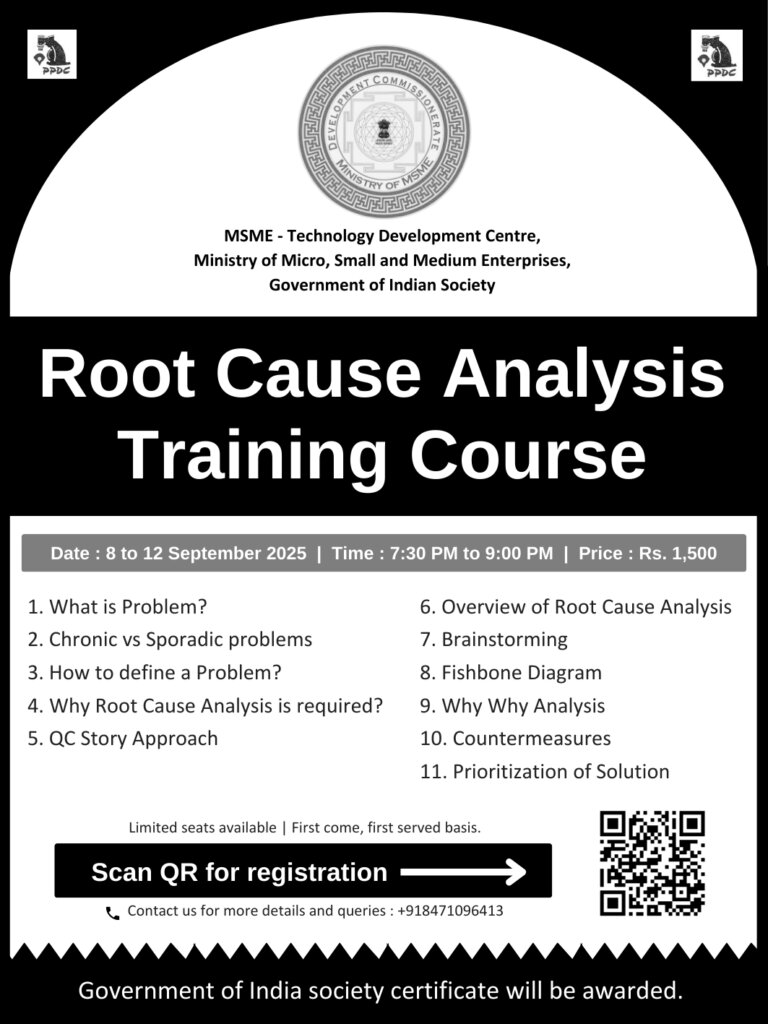 PPDC

PPDC

DEVELOPMENT COMMISSIONERATE
MINISTRY OF MSME

MSME - Technology Development Centre,
Ministry of Micro, Small and Medium Enterprises,
Government of Indian Society

Root Cause Analysis Training Course

Date : 8 to 12 September 2025 | Time : 7:30 PM to 9:00 PM | Price : Rs. 1,500

1. What is Problem?
2. Chronic vs Sporadic problems
3. How to define a Problem?
4. Why Root Cause Analysis is required?
5. QC Story Approach

6. Overview of Root Cause Analysis
7. Brainstorming
8. Fishbone Diagram
9. Why Why Analysis
10. Countermeasures
11. Prioritization of Solution

Limited seats available | First come, first served basis.

Scan QR for registration

Contact us for more details and queries : +918471096413

Government of India society certificate will be awarded.